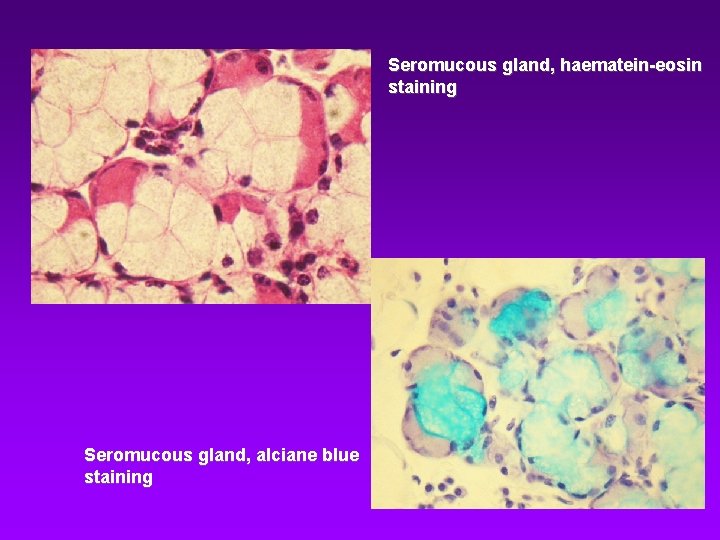 Seromucous gland, haematein-eosin staining

Seromucous gland, alciane blue staining